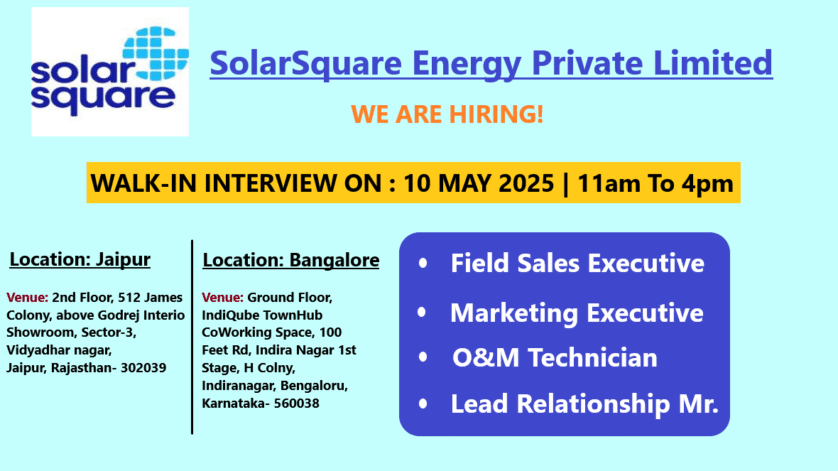 solar square

SolarSquare Energy Private Limited

WE ARE HIRING!

WALK-IN INTERVIEW ON : 10 MAY 2025 | 11am To 4pm

Location: Jaipur

Venue: 2nd Floor, 512 James Colony, above Godrej Interio Showroom, Sector-3, Vidyadhar nagar, Jaipur, Rajasthan- 302039

Location: Bangalore

Venue: Ground Floor, IndiQube TownHub CoWorking Space, 100 Feet Rd, Indira Nagar 1st Stage, H Colny, Indiranagar, Bengaloru, Karnataka- 560038

• Field Sales Executive
• Marketing Executive
• O&M Technician
• Lead Relationship Mr.